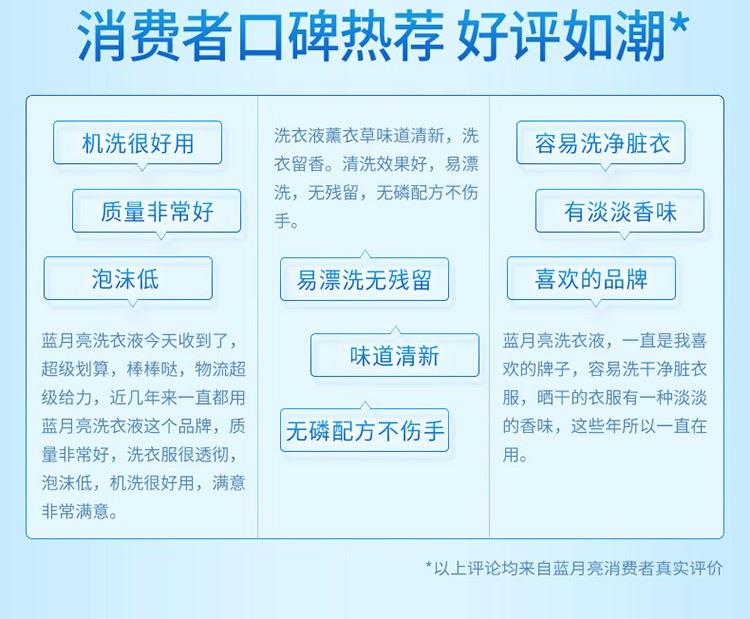 消费者口碑热荐 好评如潮*

机洗很好用

质量非常好

泡沫低

蓝月亮洗衣液今天收到了，超级划算，棒棒哒，物流超级给力，近几年来一直都用蓝月亮洗衣液这个品牌，质量非常好，洗衣服很透彻，泡沫低，机洗很好用，满意非常满意。

洗衣液薰衣草味道清新，洗衣留香。清洗效果好，易漂洗，无残留，无磷配方不伤手。

易漂洗无残留

味道清新

无磷配方不伤手

容易洗净脏衣

有淡淡香味

喜欢的品牌

蓝月亮洗衣液，一直是我喜欢的牌子，容易洗干净脏衣服，晒干的衣服有一种淡淡的香味，这些年所以一直在用。

*以上评论均来自蓝月亮消费者真实评价